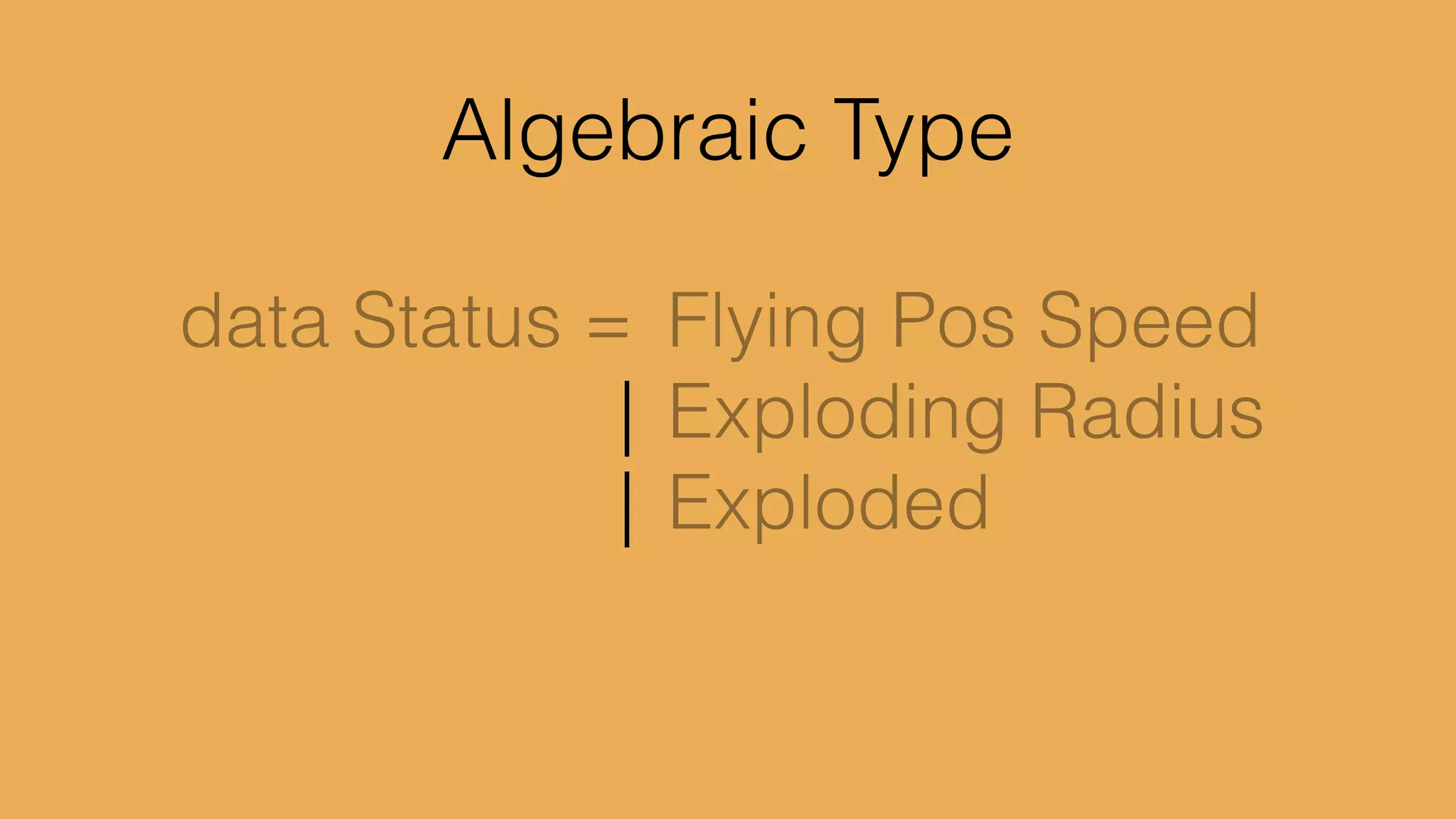 Algebraic Type

data Status = Flying Pos Speed
| Exploding Radius
| Exploded